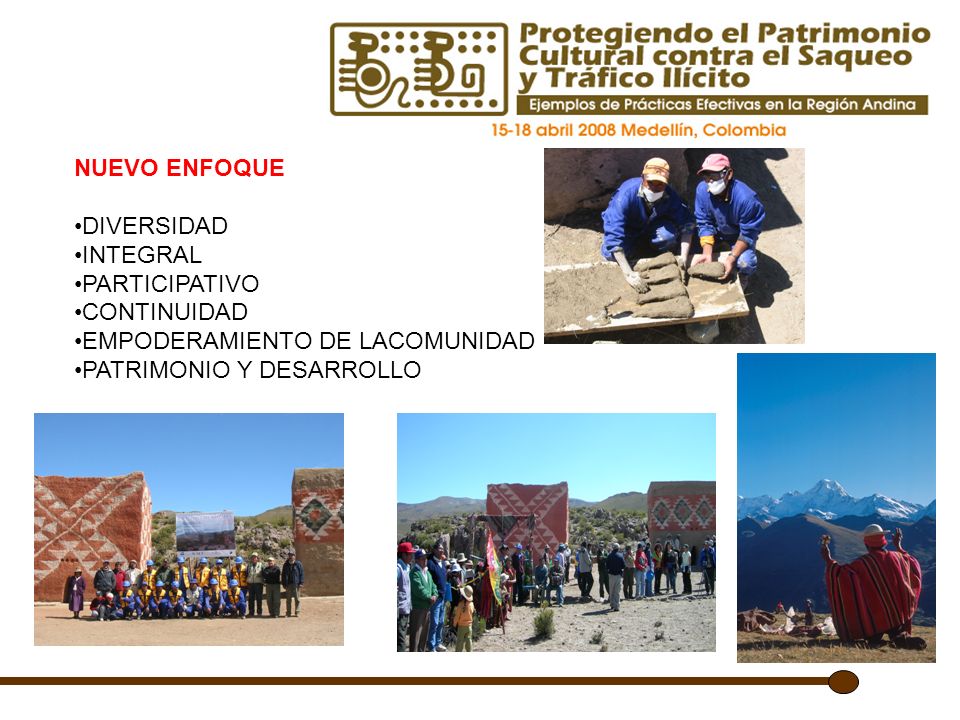 Protegiendo el Patrimonio Cultural contra el Saqueo y Tráfico Ilícito

Ejemplos de Prácticas Efectivas en la Región Andina

15-18 abril 2008 Medellín, Colombia

NUEVO ENFOQUE

•DIVERSIDAD
•INTEGRAL
•PARTICIPATIVO
•CONTINUIDAD
•EMPODERAMIENTO DE LACOMUNIDAD
•PATRIMONIO Y DESARROLLO